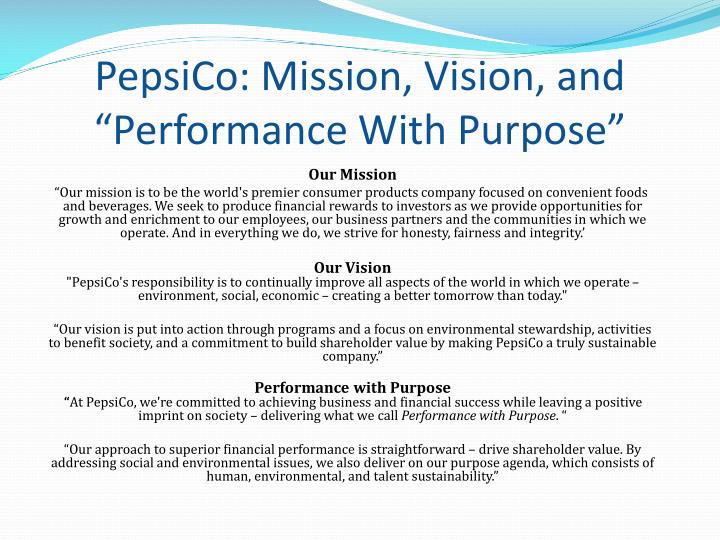 PepsiCo: Mission, Vision, and “Performance With Purpose”

Our Mission
“Our mission is to be the world's premier consumer products company focused on convenient foods and beverages. We seek to produce financial rewards to investors as we provide opportunities for growth and enrichment to our employees, our business partners and the communities in which we operate. And in everything we do, we strive for honesty, fairness and integrity.’

Our Vision
"PepsiCo's responsibility is to continually improve all aspects of the world in which we operate – environment, social, economic – creating a better tomorrow than today."

“Our vision is put into action through programs and a focus on environmental stewardship, activities to benefit society, and a commitment to build shareholder value by making PepsiCo a truly sustainable company.”

Performance with Purpose
“At PepsiCo, we're committed to achieving business and financial success while leaving a positive imprint on society – delivering what we call Performance with Purpose. “

“Our approach to superior financial performance is straightforward – drive shareholder value. By addressing social and environmental issues, we also deliver on our purpose agenda, which consists of human, environmental, and talent sustainability.”